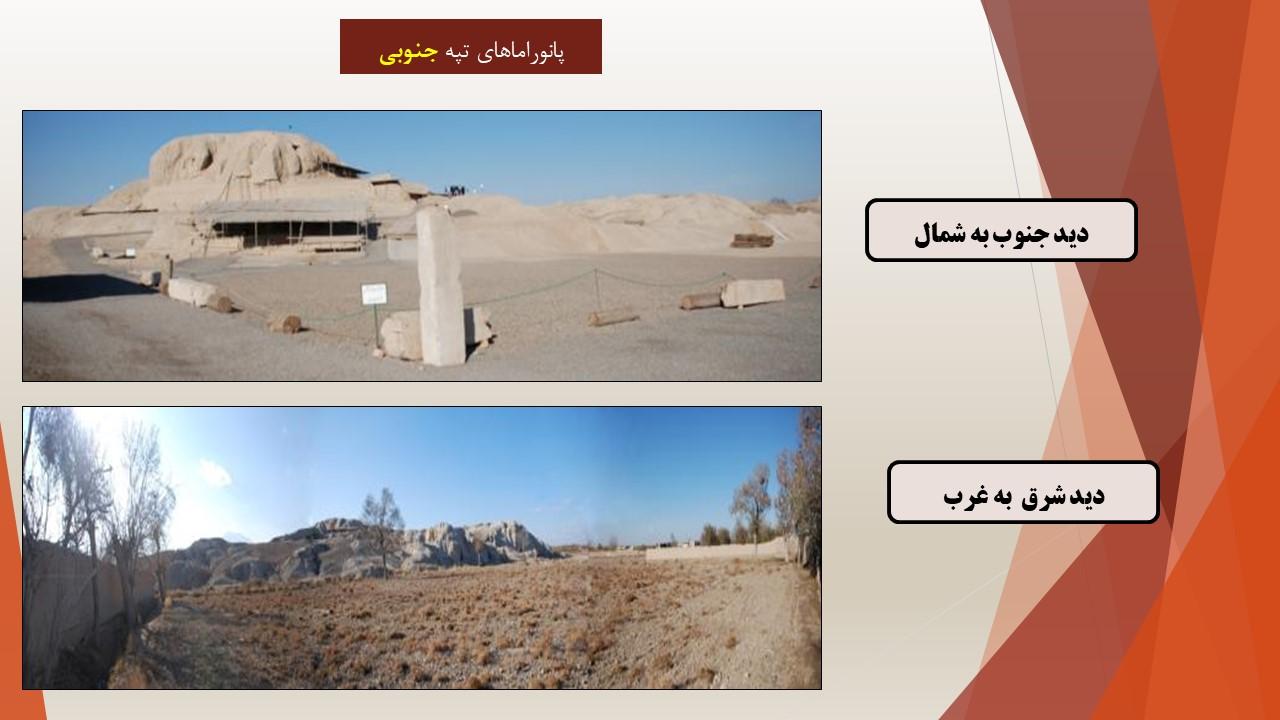 پانوراماهای تپه جنوبی

دید جنوب به شمال

دید شرق به غرب